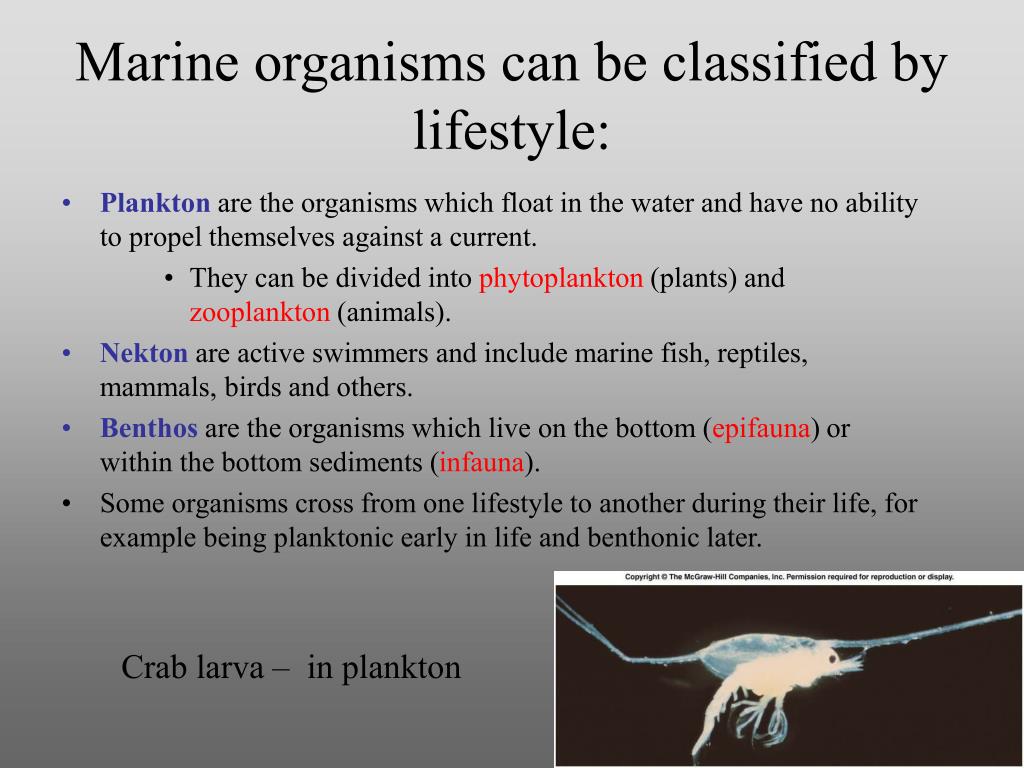 Marine organisms can be classified by lifestyle:

• Plankton are the organisms which float in the water and have no ability to propel themselves against a current.

• They can be divided into phytoplankton (plants) and zooplankton (animals).

• Nekton are active swimmers and include marine fish, reptiles, mammals, birds and others.

• Benthos are the organisms which live on the bottom (epifauna) or within the bottom sediments (infauna).

• Some organisms cross from one lifestyle to another during their life, for example being planktonic early in life and benthonic later.

Copyright © The McGraw-Hill Companies, Inc. Permission required for reproduction or display.

Crab larva – in plankton